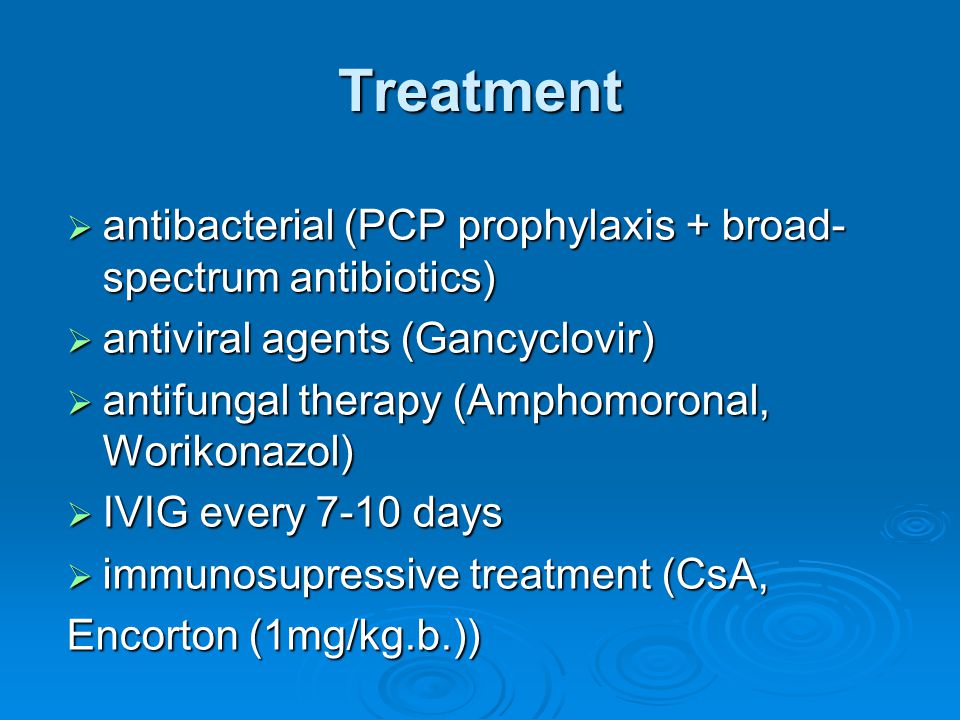 Treatment

➢ antibacterial (PCP prophylaxis + broad-spectrum antibiotics)
➢ antiviral agents (Gancyclovir)
➢ antifungal therapy (Amphomoronal, Worikonazol)
➢ IVIG every 7-10 days
➢ immunosupressive treatment (CsA, Encorton (1mg/kg.b.))